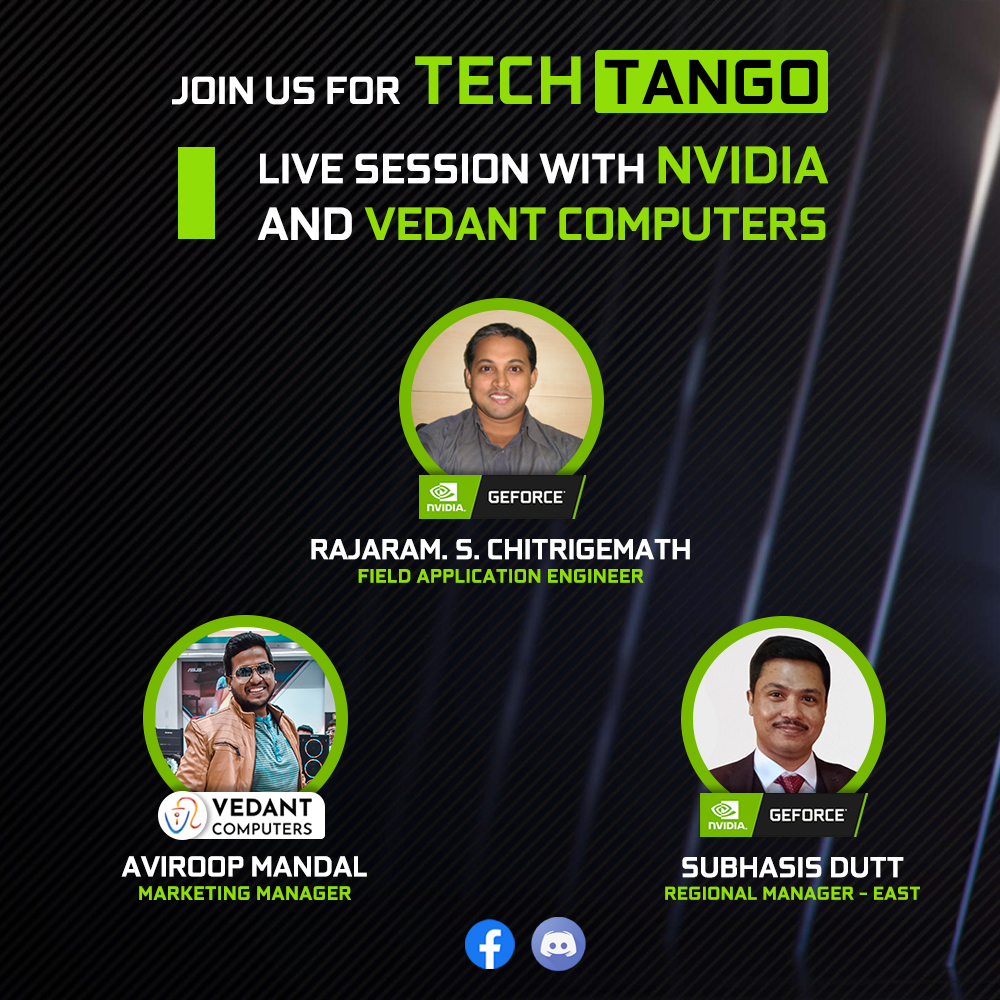 JOIN US FOR TECH TANGO

LIVE SESSION WITH NVIDIA AND VEDANT COMPUTERS

NVIDIA. GEFORCE

RAJARAM. S. CHITRIGEMATH
FIELD APPLICATION ENGINEER

VEDANT COMPUTERS

AVIROOP MANDAL
MARKETING MANAGER

NVIDIA. GEFORCE

SUBHASIS DUTT
REGIONAL MANAGER - EAST